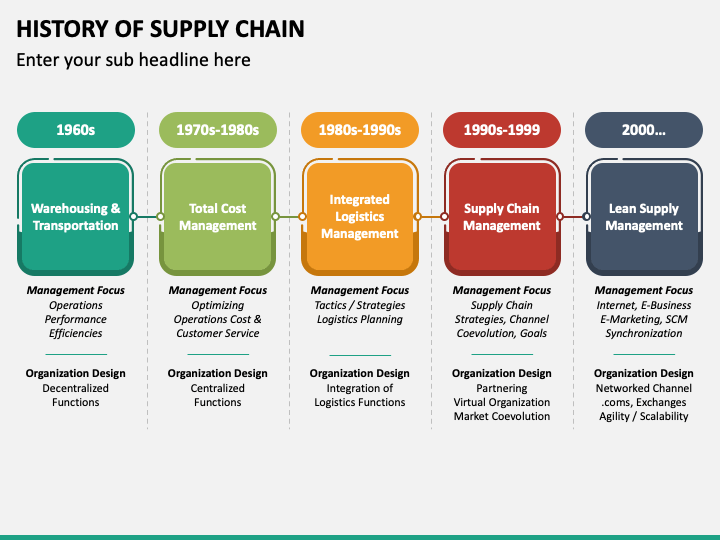 HISTORY OF SUPPLY CHAIN

Enter your sub headline here

1960s

Warehousing & Transportation

Management Focus
Operations Performance Efficiencies

Organization Design
Decentralized Functions

1970s-1980s

Total Cost Management

Management Focus
Optimizing Operations Cost & Customer Service

Organization Design
Centralized Functions

1980s-1990s

Integrated Logistics Management

Management Focus
Tactics / Strategies Logistics Planning

Organization Design
Integration of Logistics Functions

1990s-1999

Supply Chain Management

Management Focus
Supply Chain Strategies, Channel Coevolution, Goals

Organization Design
Partnering
Virtual Organization
Market Coevolution

2000…

Lean Supply Management

Management Focus
Internet, E-Business
E-Marketing, SCM Synchronization

Organization Design
Networked Channel
.coms, Exchanges
Agility / Scalability